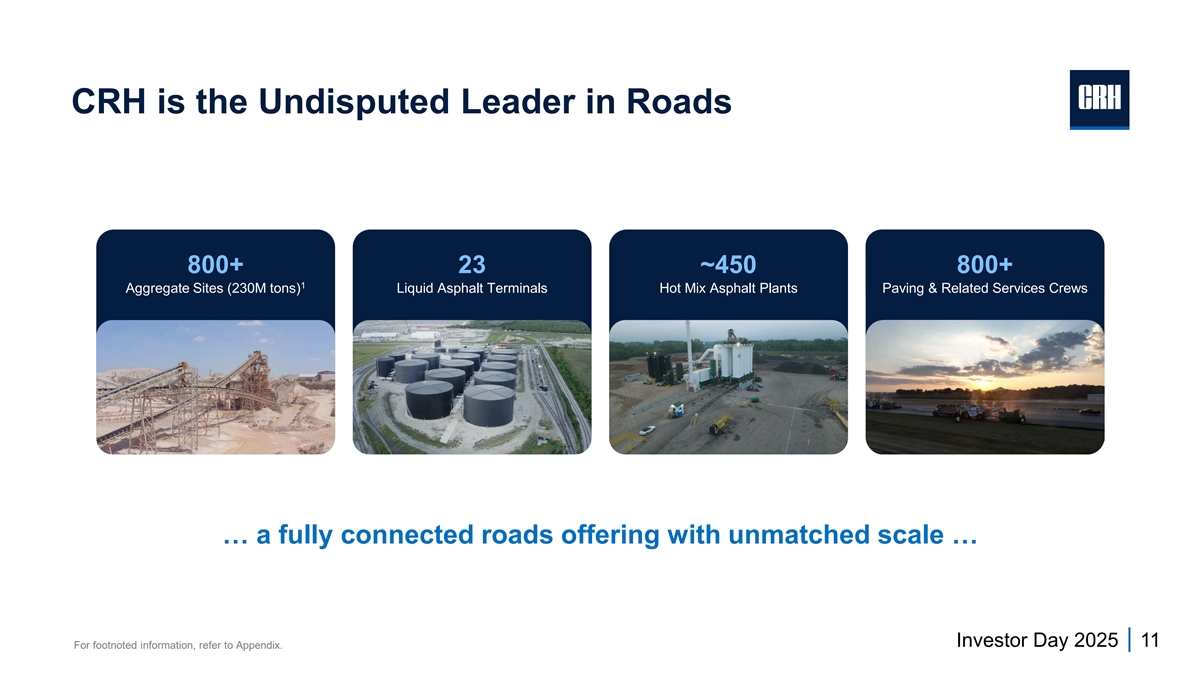 CRH is the Undisputed Leader in Roads

CRH

800+
Aggregate Sites (230M tons)$^1$

23
Liquid Asphalt Terminals

~450
Hot Mix Asphalt Plants

800+
Paving & Related Services Crews

… a fully connected roads offering with unmatched scale …

For footnoted information, refer to Appendix.

Investor Day 2025 | 11